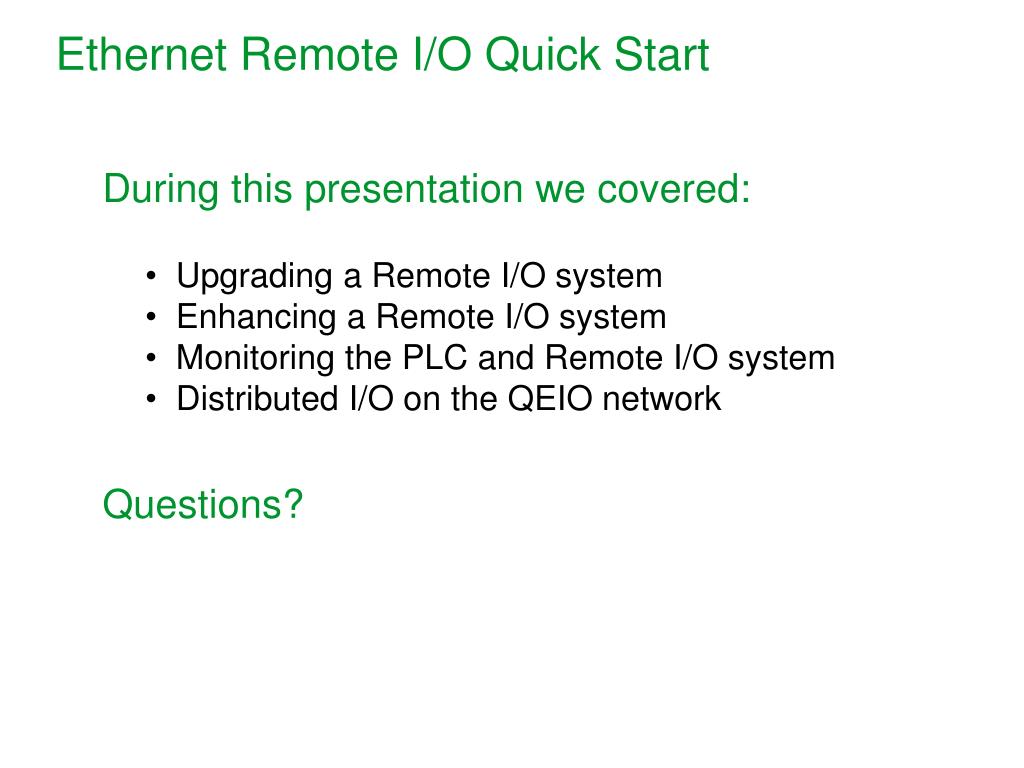 Ethernet Remote I/O Quick Start

During this presentation we covered:

• Upgrading a Remote I/O system
• Enhancing a Remote I/O system
• Monitoring the PLC and Remote I/O system
• Distributed I/O on the QEIO network

Questions?